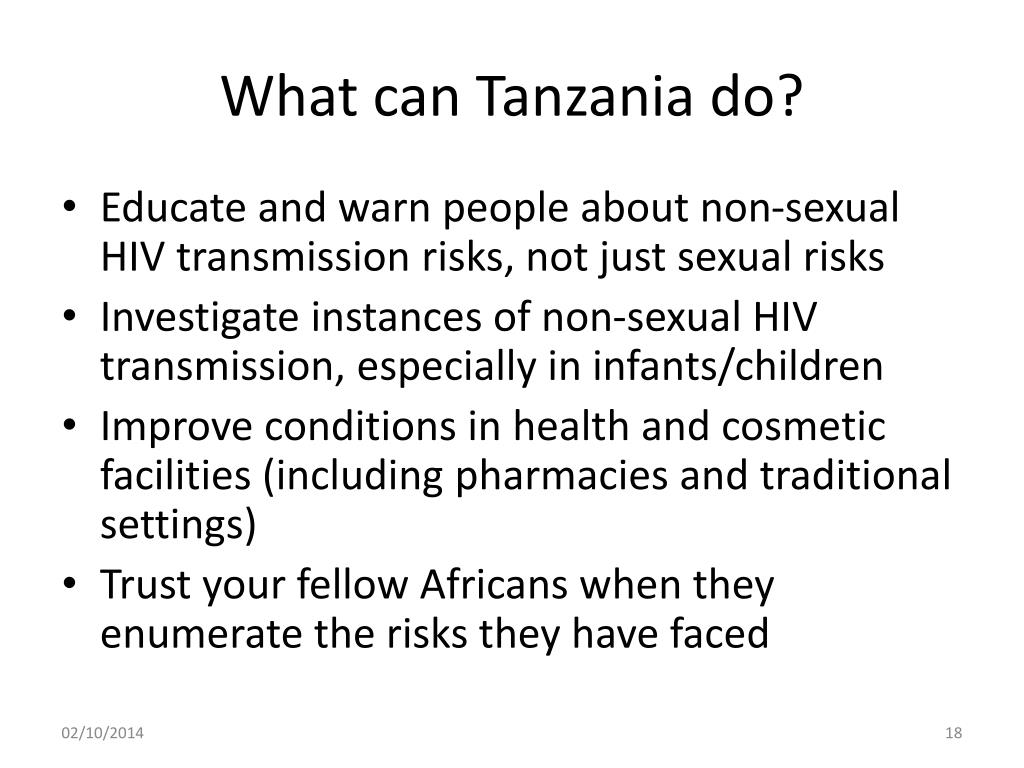 What can Tanzania do?

• Educate and warn people about non-sexual HIV transmission risks, not just sexual risks
• Investigate instances of non-sexual HIV transmission, especially in infants/children
• Improve conditions in health and cosmetic facilities (including pharmacies and traditional settings)
• Trust your fellow Africans when they enumerate the risks they have faced

02/10/2014

18